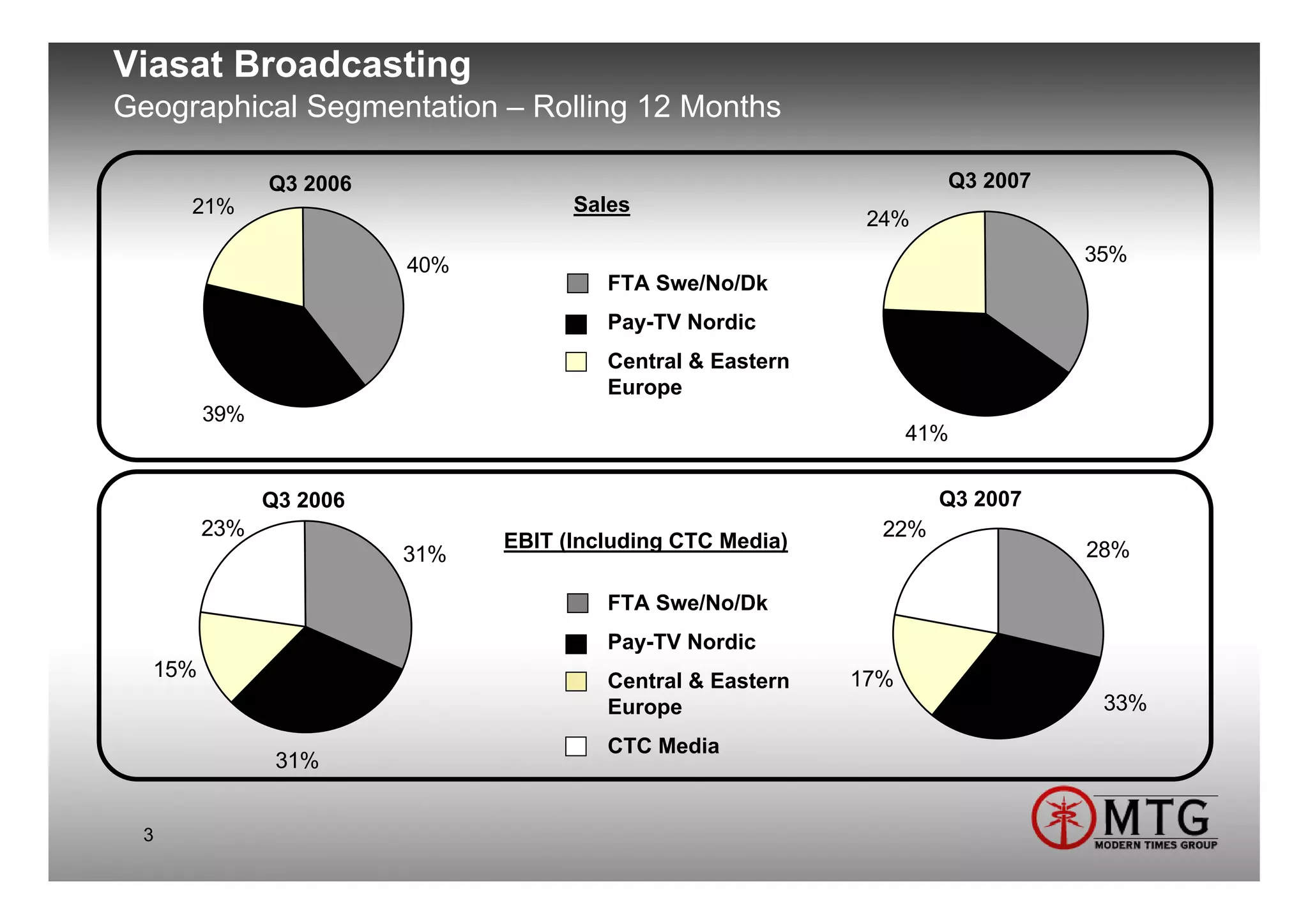 Viasat Broadcasting
Geographical Segmentation – Rolling 12 Months

Q3 2006
21%
40%
39%

Sales

FTA Swe/No/Dk
Pay-TV Nordic
Central & Eastern Europe

Q3 2007
24%
35%
41%

Q3 2006
23%
31%
15%
31%

EBIT (Including CTC Media)

FTA Swe/No/Dk
Pay-TV Nordic
Central & Eastern Europe
CTC Media

Q3 2007
22%
28%
17%
33%

3

MTG
MODERN TIMES GROUP